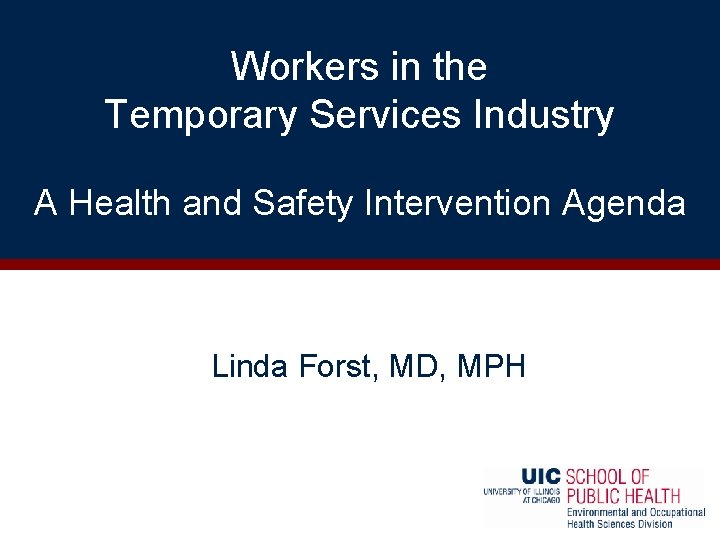 Workers in the
Temporary Services Industry

A Health and Safety Intervention Agenda

Linda Forst, MD, MPH

UIC UNIVERSITY OF ILLINOIS AT CHICAGO SCHOOL OF PUBLIC HEALTH
Environmental and Occupational Health Sciences Division